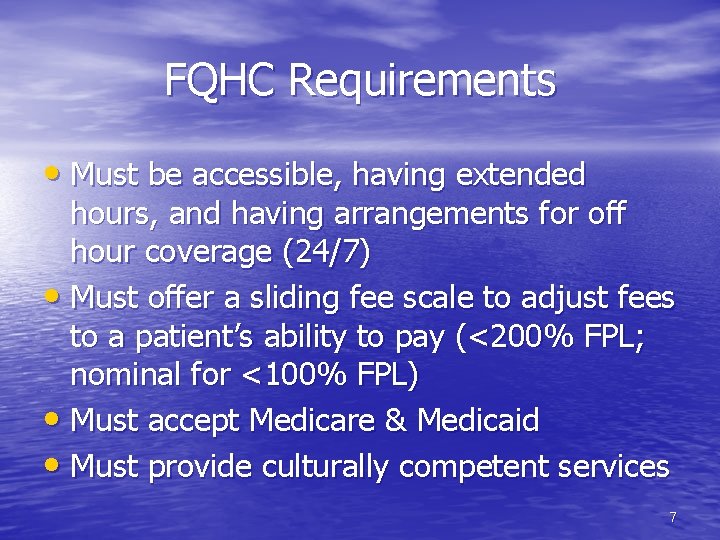 FQHC Requirements

• Must be accessible, having extended hours, and having arrangements for off hour coverage (24/7)
• Must offer a sliding fee scale to adjust fees to a patient's ability to pay (<200% FPL; nominal for <100% FPL)
• Must accept Medicare & Medicaid
• Must provide culturally competent services

7